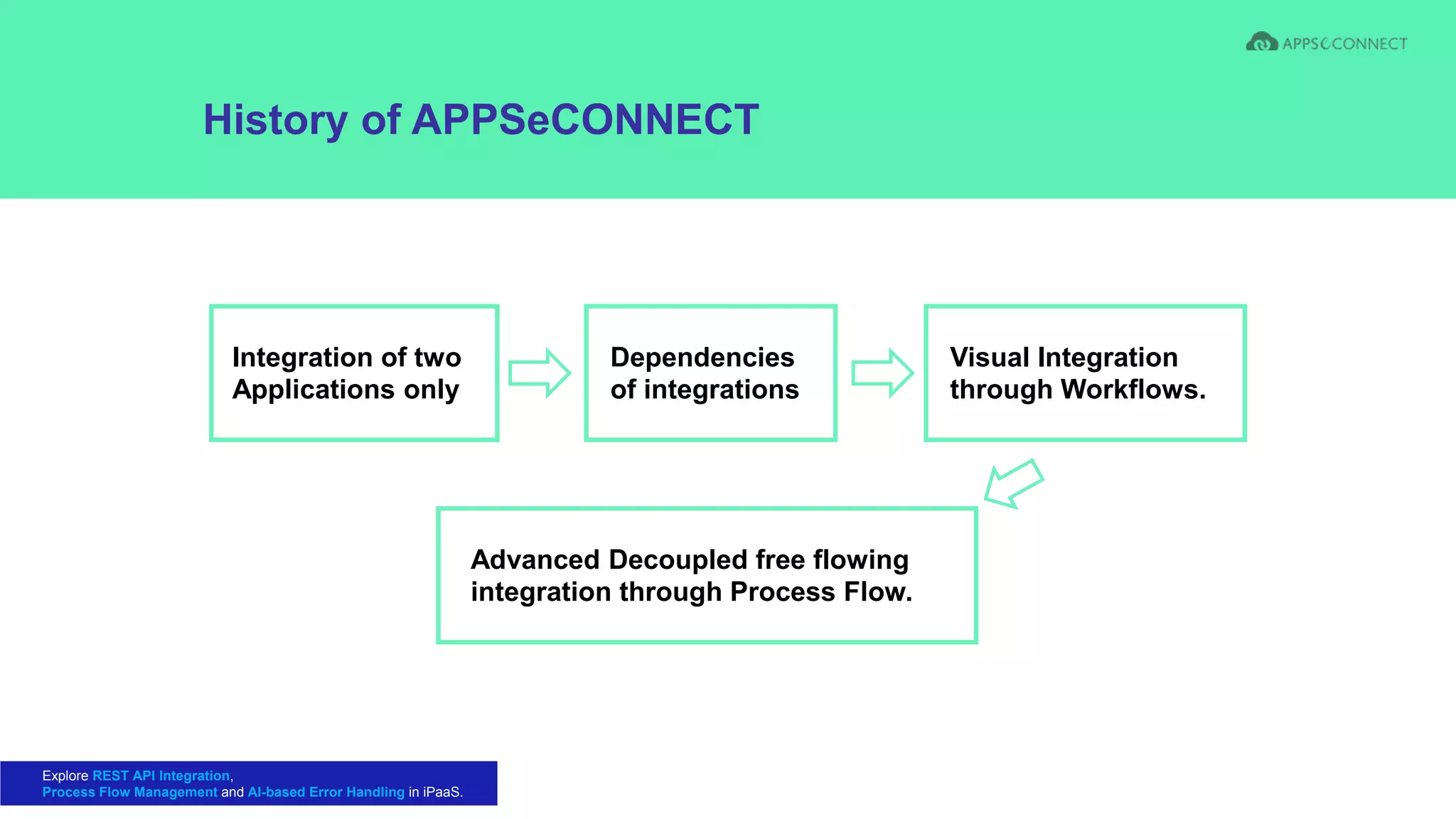 APPSeCONNECT

History of APPSeCONNECT

Integration of two Applications only

Dependencies of integrations

Visual Integration through Workflows.

Advanced Decoupled free flowing integration through Process Flow.

Explore REST API Integration, Process Flow Management and AI-based Error Handling in iPaaS.